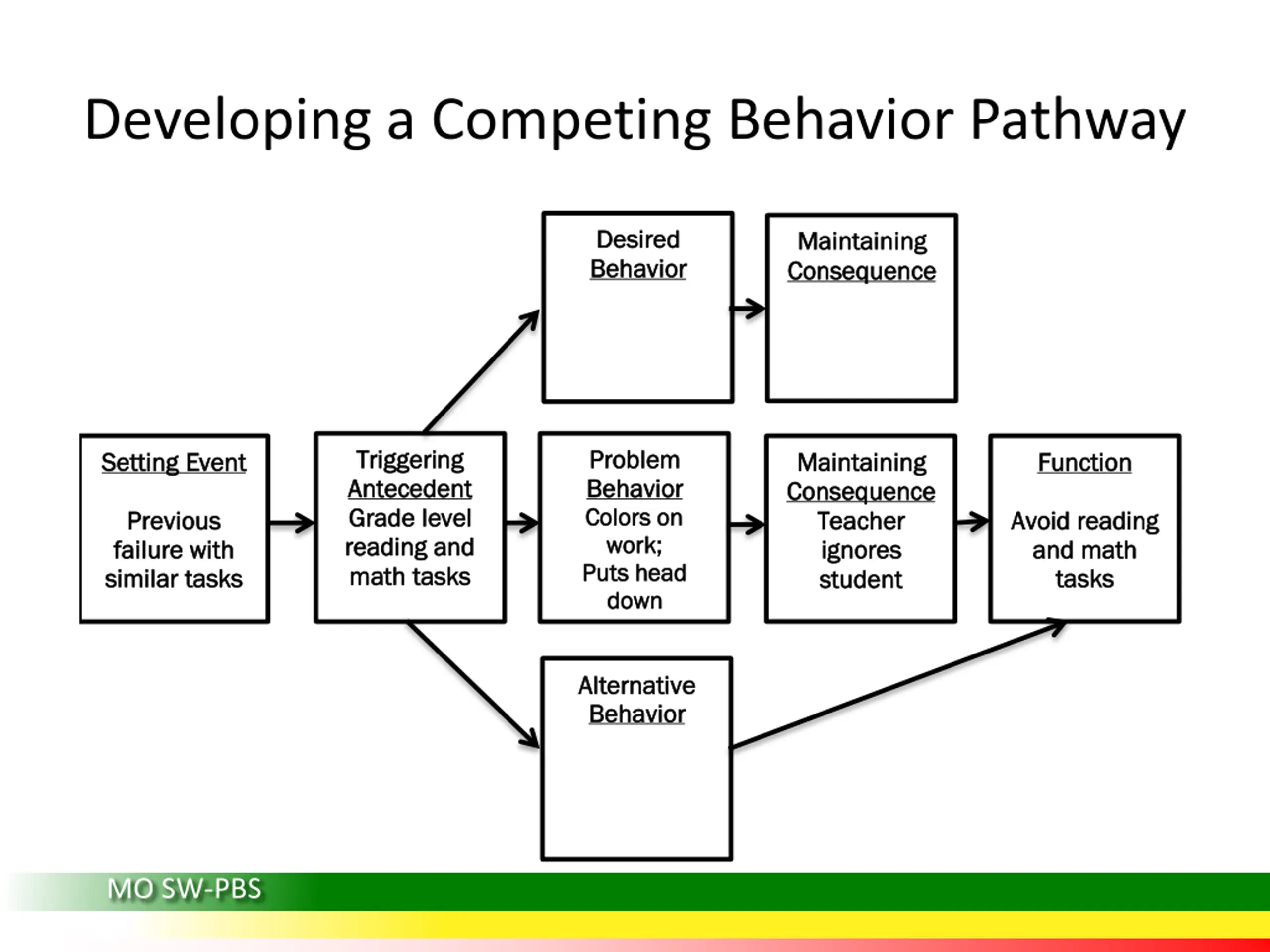 Developing a Competing Behavior Pathway

Desired Behavior

Maintaining Consequence

Setting Event

Previous failure with similar tasks

Triggering Antecedent
Grade level reading and math tasks

Problem Behavior
Colors on work;
Puts head down

Maintaining Consequence
Teacher ignores student

Function

Avoid reading and math tasks

Alternative Behavior

MO SW-PBS